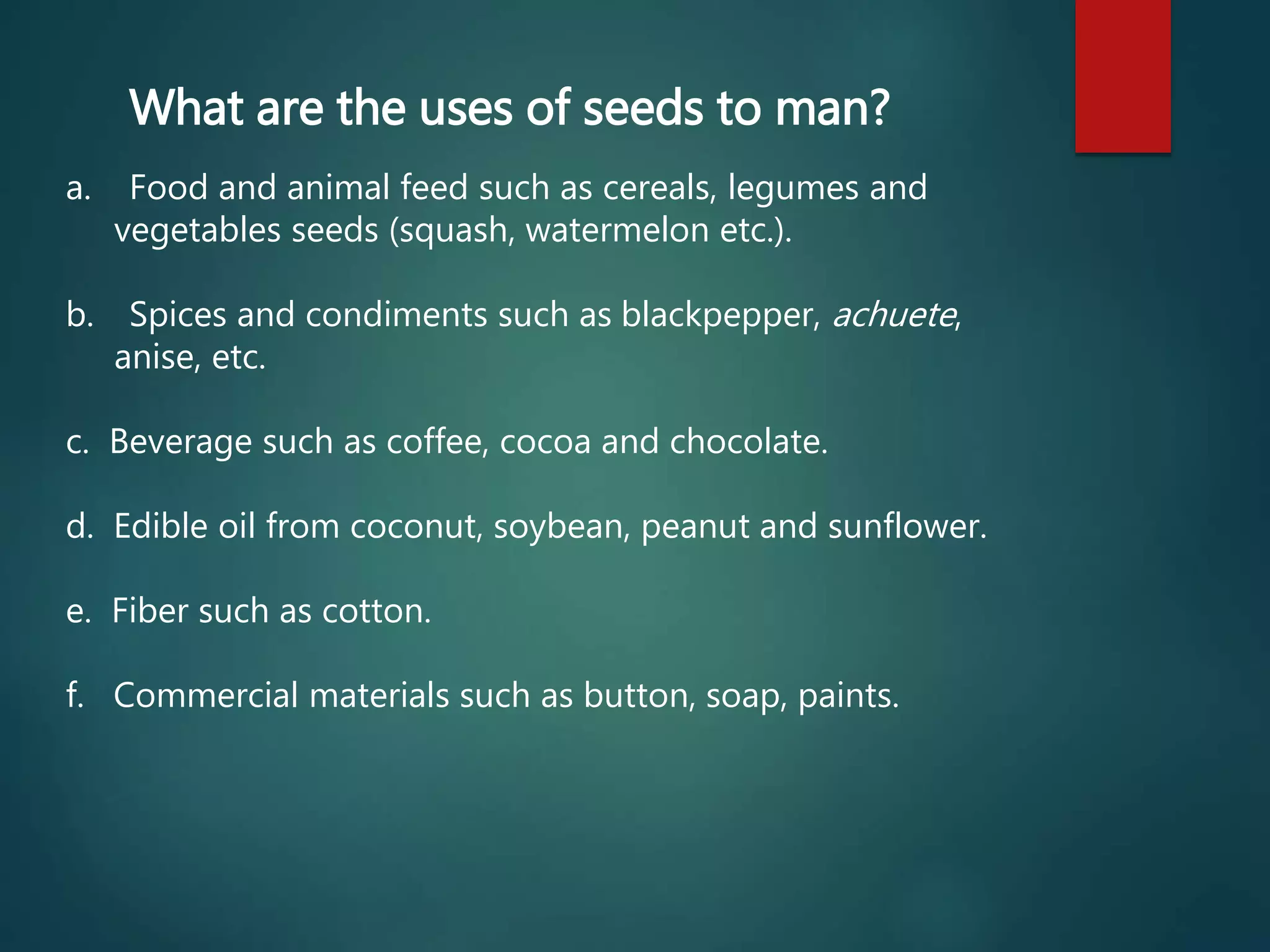 What are the uses of seeds to man?

a. Food and animal feed such as cereals, legumes and vegetables seeds (squash, watermelon etc.).

b. Spices and condiments such as blackpepper, achuete, anise, etc.

c. Beverage such as coffee, cocoa and chocolate.

d. Edible oil from coconut, soybean, peanut and sunflower.

e. Fiber such as cotton.

f. Commercial materials such as button, soap, paints.